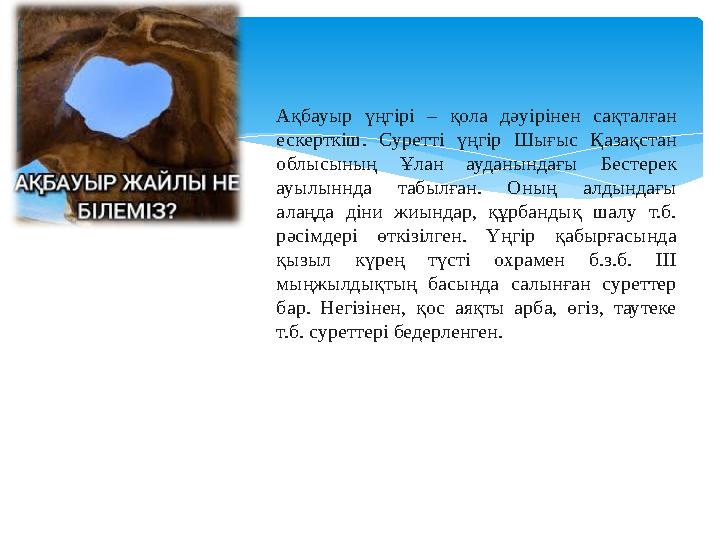 АҚБАУЫР ЖАЙЛЫ НЕ БІЛЕМІЗ?

Ақбауыр үңгірі – қола дәуірінен сақталған ескерткіш. Суретті үңгір Шығыс Қазақстан облысының Ұлан ауданындағы Бестерек ауылыннда табылған. Оның алдындағы алаңда діни жиындар, құрбандық шалу т.б. рәсімдері өткізілген. Үңгір қабырғасында қызыл күрең түсті охрамен б.з.б. ІІІ мыңжылдықтың басында салынған суреттер бар. Негізінен, қос аяқты арба, өгіз, таутеке т.б. суреттері бедерленген.